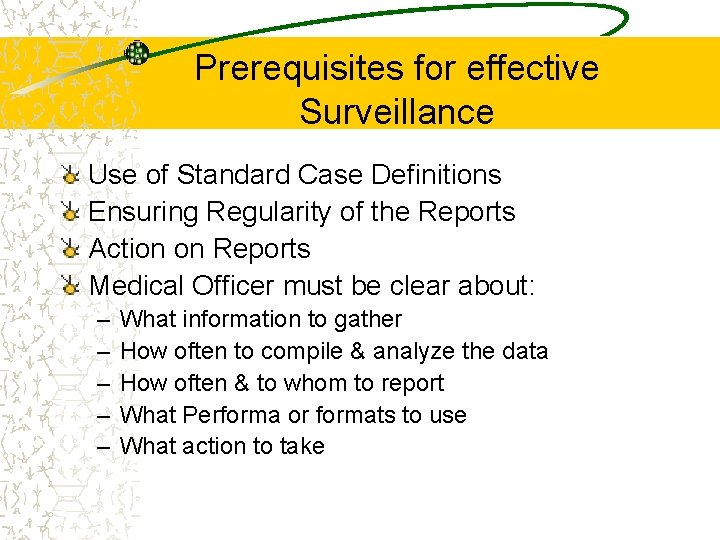 Prerequisites for effective Surveillance

Use of Standard Case Definitions
Ensuring Regularity of the Reports
Action on Reports
Medical Officer must be clear about:
– What information to gather
– How often to compile & analyze the data
– How often & to whom to report
– What Performa or formats to use
– What action to take